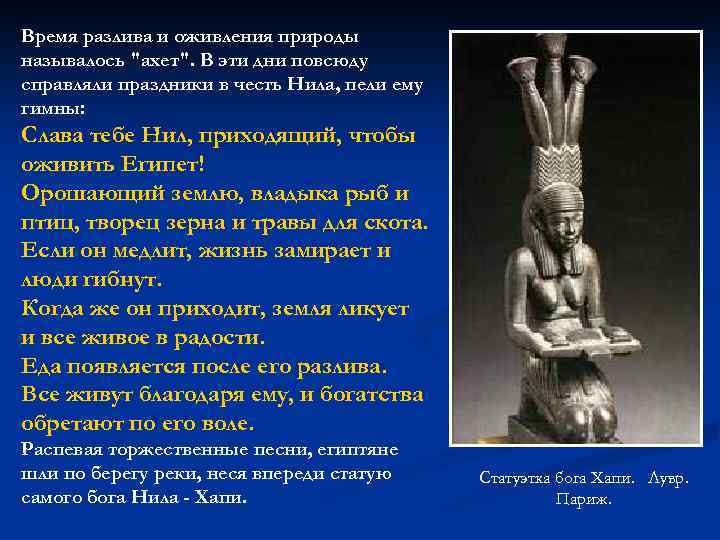 Время разлива и оживления природы называлось "ахет". В эти дни повсюду справляли праздники в честь Нила, пели ему гимны:

Слава тебе Нил, приходящий, чтобы оживить Египет!
Орошающий землю, владыка рыб и птиц, творец зерна и травы для скота.
Если он медлит, жизнь замирает и люди гибнут.
Когда же он приходит, земля ликует и все живое в радости.
Еда появляется после его разлива.
Все живут благодаря ему, и богатства обретают по его воле.

Распевая торжественные песни, египтяне шли по берегу реки, неся впереди статую самого бога Нила - Хапи.

Статуэтка бога Хапи. Лувр. Париж.